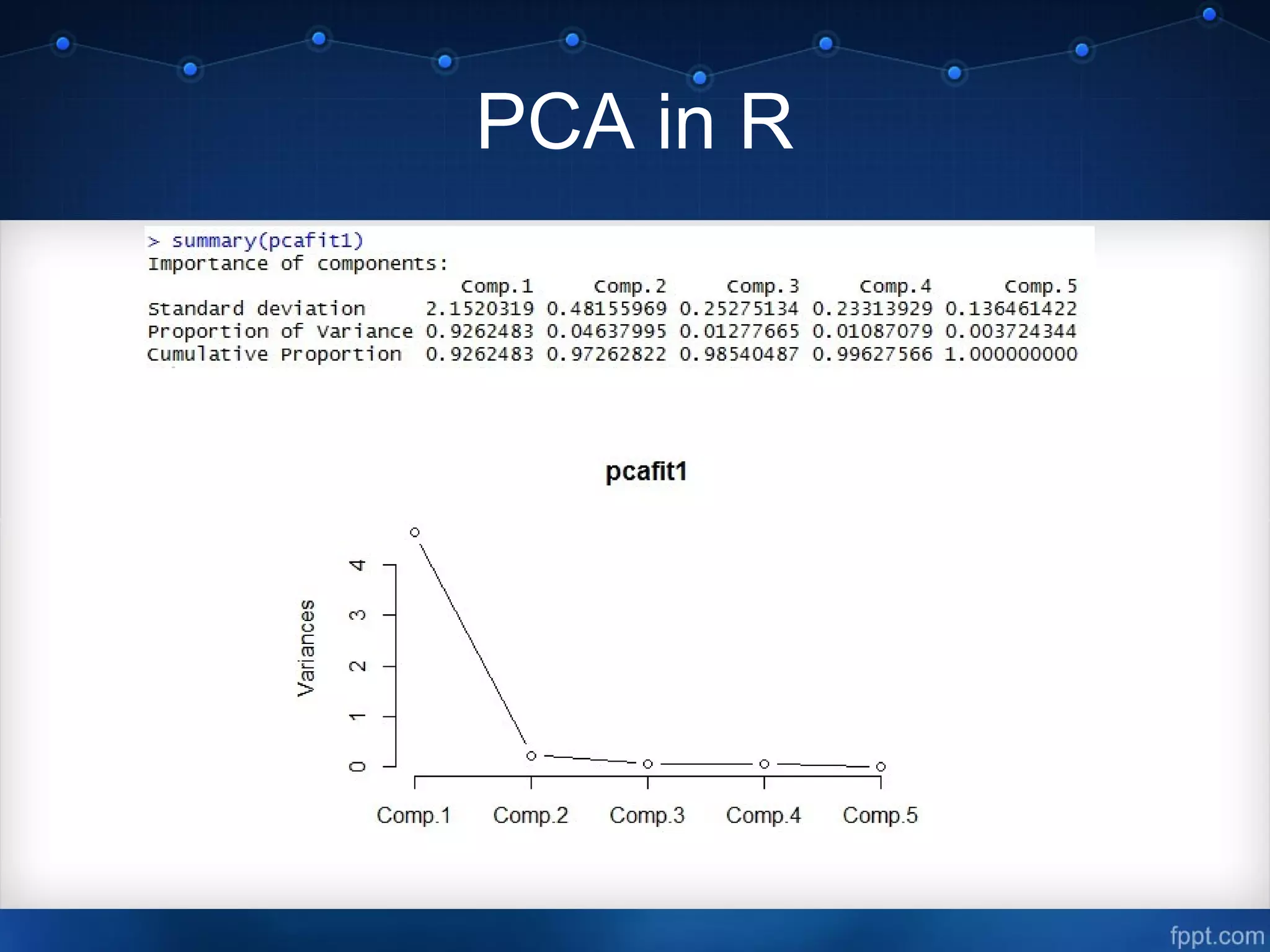 PCA in R

> summary(pcafit1)
Importance of components:

|  | Comp.1 | Comp.2 | Comp.3 | Comp.4 | Comp.5 |
|---|---|---|---|---|---|
| Standard deviation | 2.1520319 | 0.48155969 | 0.25275134 | 0.23313929 | 0.136461422 |
| Proportion of Variance | 0.9262483 | 0.04637995 | 0.01277665 | 0.01087079 | 0.003724344 |
| Cumulative Proportion | 0.9262483 | 0.97262822 | 0.98540487 | 0.99627566 | 1.000000000 |

pcafit1

Variances

0
1
2
3
4

Comp.1
Comp.2
Comp.3
Comp.4
Comp.5

fppt.com